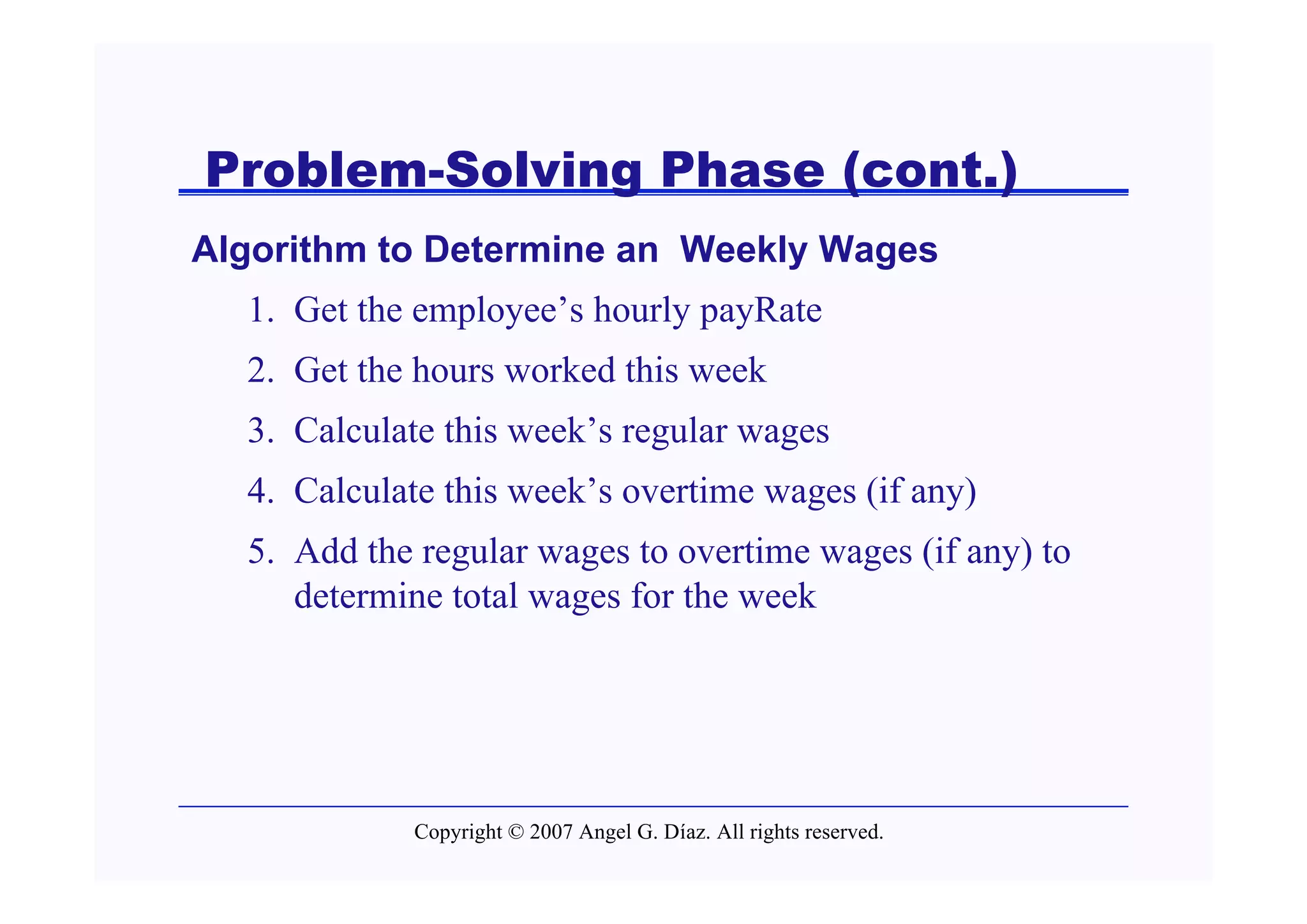 Problem-Solving Phase (cont.)

Algorithm to Determine an Weekly Wages

1. Get the employee’s hourly payRate
2. Get the hours worked this week
3. Calculate this week’s regular wages
4. Calculate this week’s overtime wages (if any)
5. Add the regular wages to overtime wages (if any) to determine total wages for the week

Copyright © 2007 Angel G. Díaz. All rights reserved.